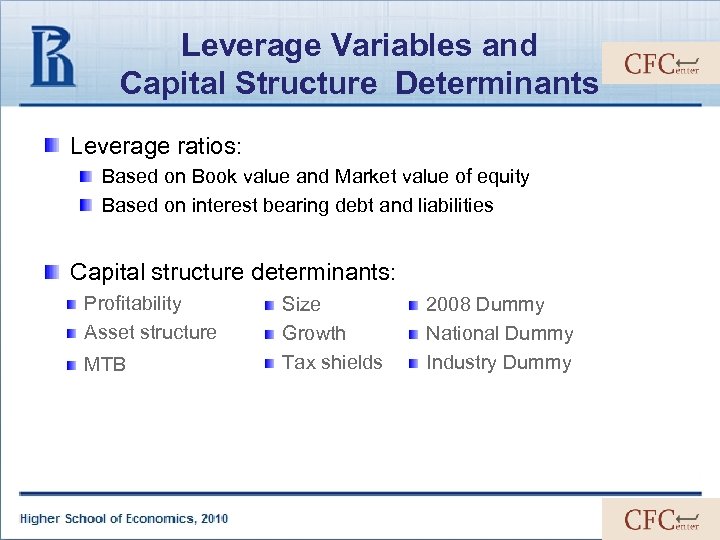 Leverage Variables and Capital Structure Determinants

CFCenter

Leverage ratios:

Based on Book value and Market value of equity

Based on interest bearing debt and liabilities

Capital structure determinants:

Profitability

Asset structure

MTB

Size

Growth

Tax shields

2008 Dummy

National Dummy

Industry Dummy

Higher School of Economics, 2010

CFCenter